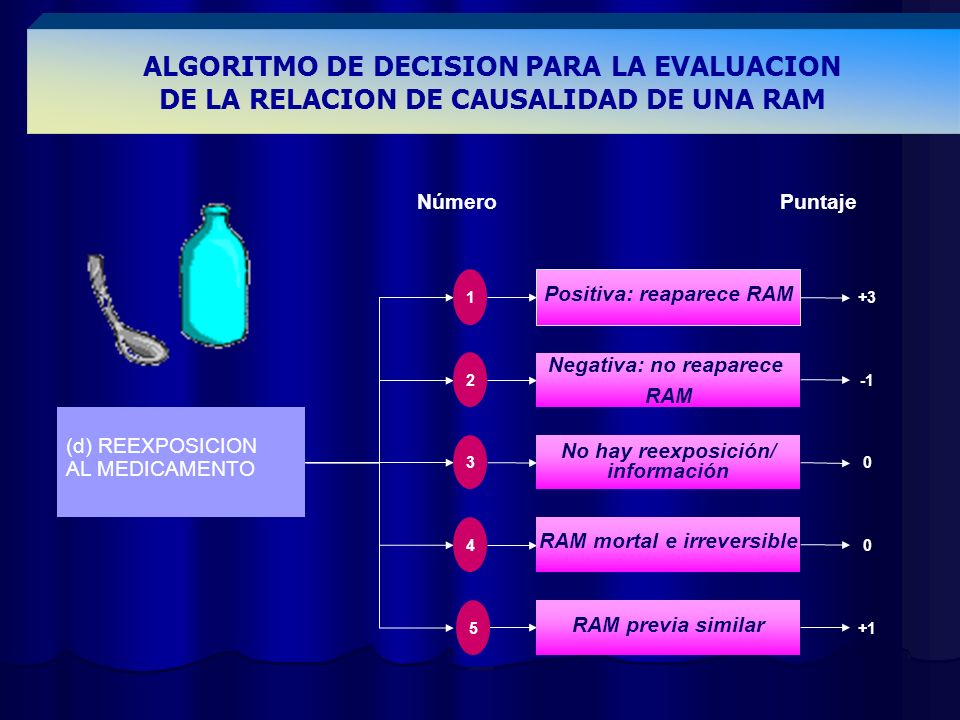 ALGORITMO DE DECISION PARA LA EVALUACION DE LA RELACION DE CAUSALIDAD DE UNA RAM

Número

Puntaje

(d) REEXPOSICION AL MEDICAMENTO

1

Positiva: reaparece RAM

+3

2

Negativa: no reaparece RAM

-1

3

No hay reexposición/ información

0

4

RAM mortal e irreversible

0

5

RAM previa similar

+1